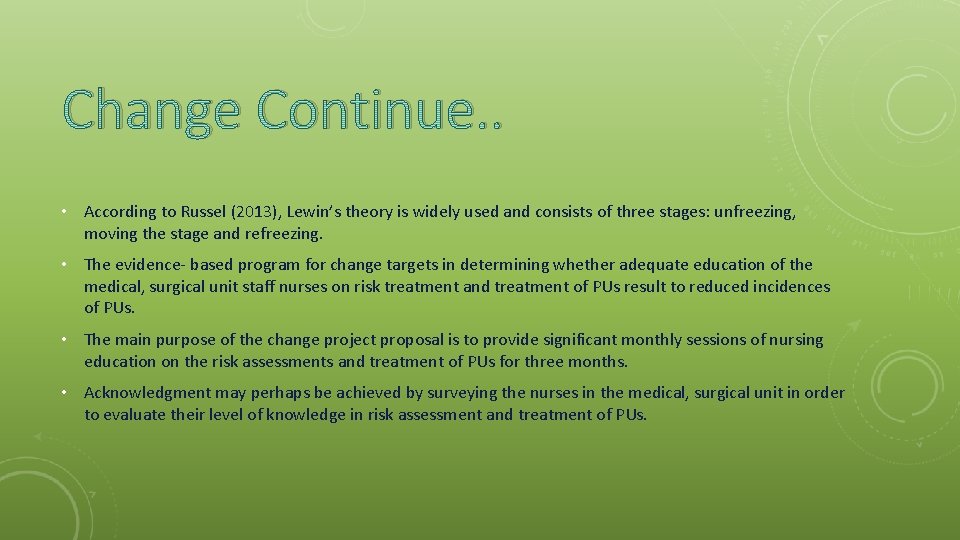 Change Continue..

• According to Russel (2013), Lewin's theory is widely used and consists of three stages: unfreezing, moving the stage and refreezing.

• The evidence- based program for change targets in determining whether adequate education of the medical, surgical unit staff nurses on risk treatment and treatment of PUs result to reduced incidences of PUs.

• The main purpose of the change project proposal is to provide significant monthly sessions of nursing education on the risk assessments and treatment of PUs for three months.

• Acknowledgment may perhaps be achieved by surveying the nurses in the medical, surgical unit in order to evaluate their level of knowledge in risk assessment and treatment of PUs.